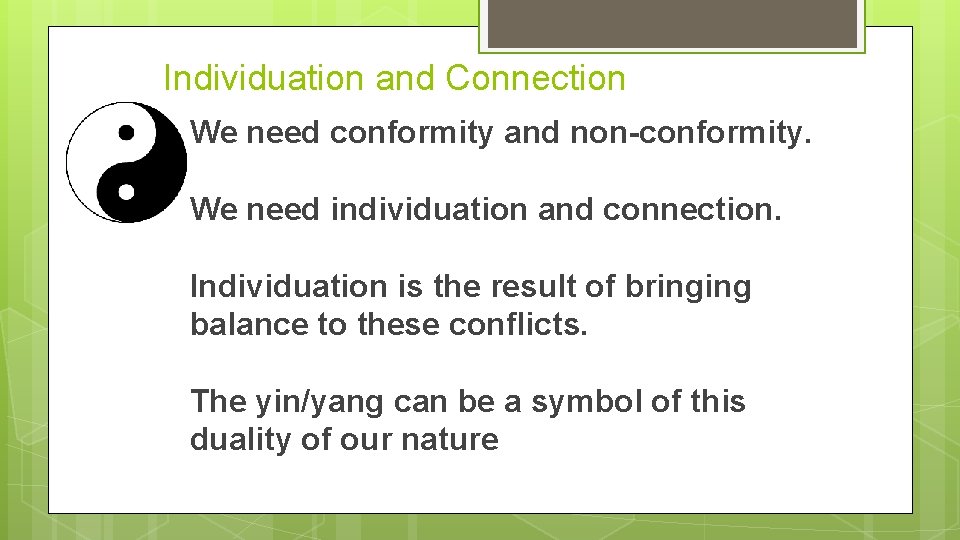 Individuation and Connection

We need conformity and non-conformity.

We need individuation and connection.

Individuation is the result of bringing balance to these conflicts.

The yin/yang can be a symbol of this duality of our nature